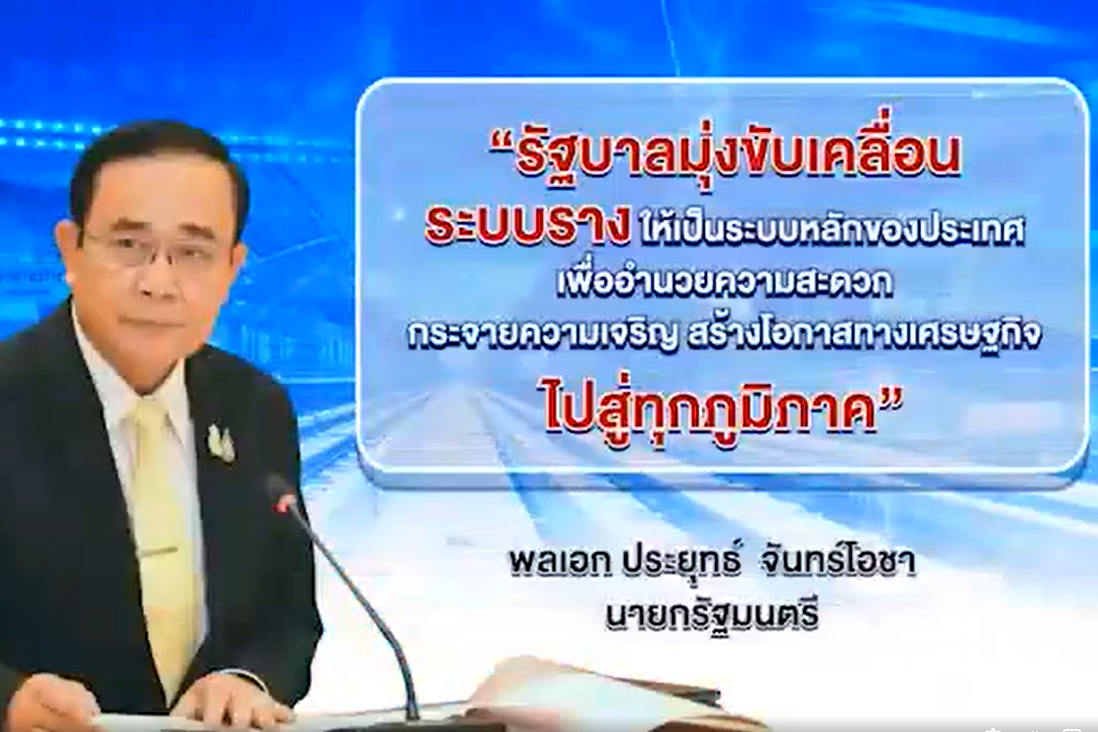 “รัฐบาลมุ่งขับเคลื่อน ระบบราง ให้เป็นระบบหลักของประเทศ เพื่ออำนวยความสะดวก กระจายความเจริญ สร้างโอกาสทางเศรษฐกิจ ไปสู่ทุกภูมิภาค”

พลเอก ประยุทธ์ จันทร์โอชา
นายกรัฐมนตรี